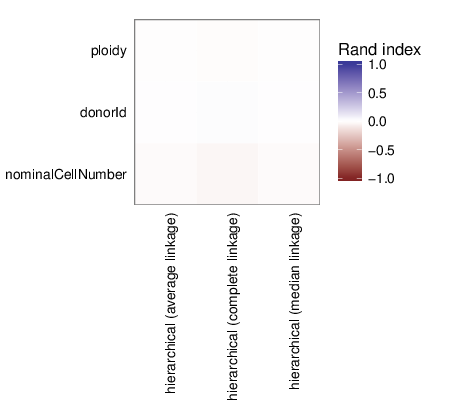 ploidy
donorId
nominalCellNumber

hierarchical (average linkage)
hierarchical (complete linkage)
hierarchical (median linkage)

Rand index
1.0
0.5
0.0
−0.5
−1.0